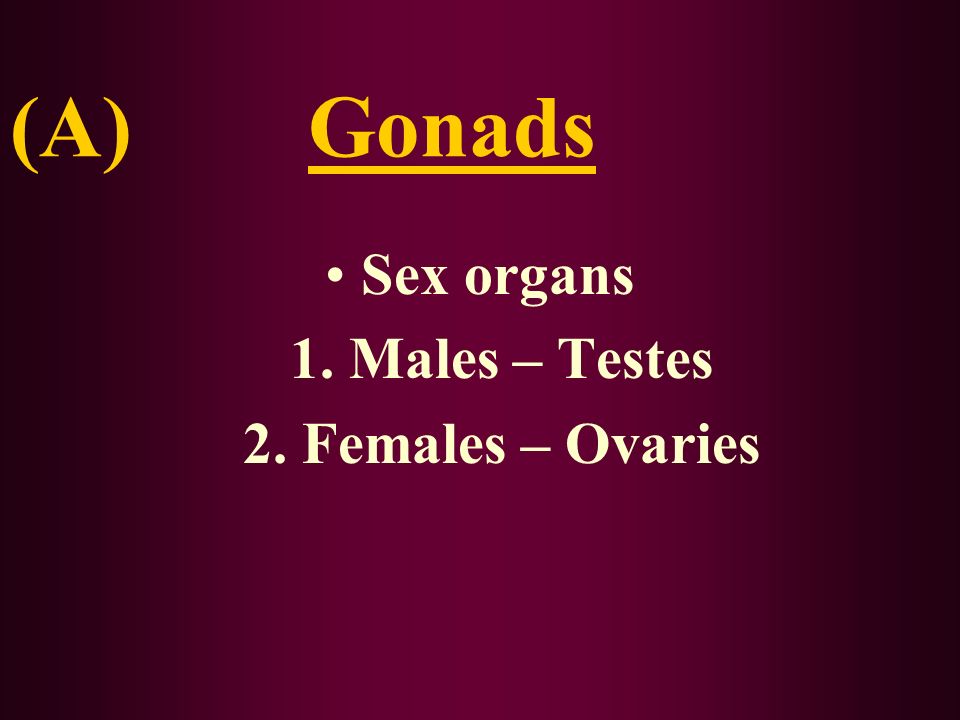 (A) Gonads

• Sex organs

1. Males – Testes

2. Females – Ovaries